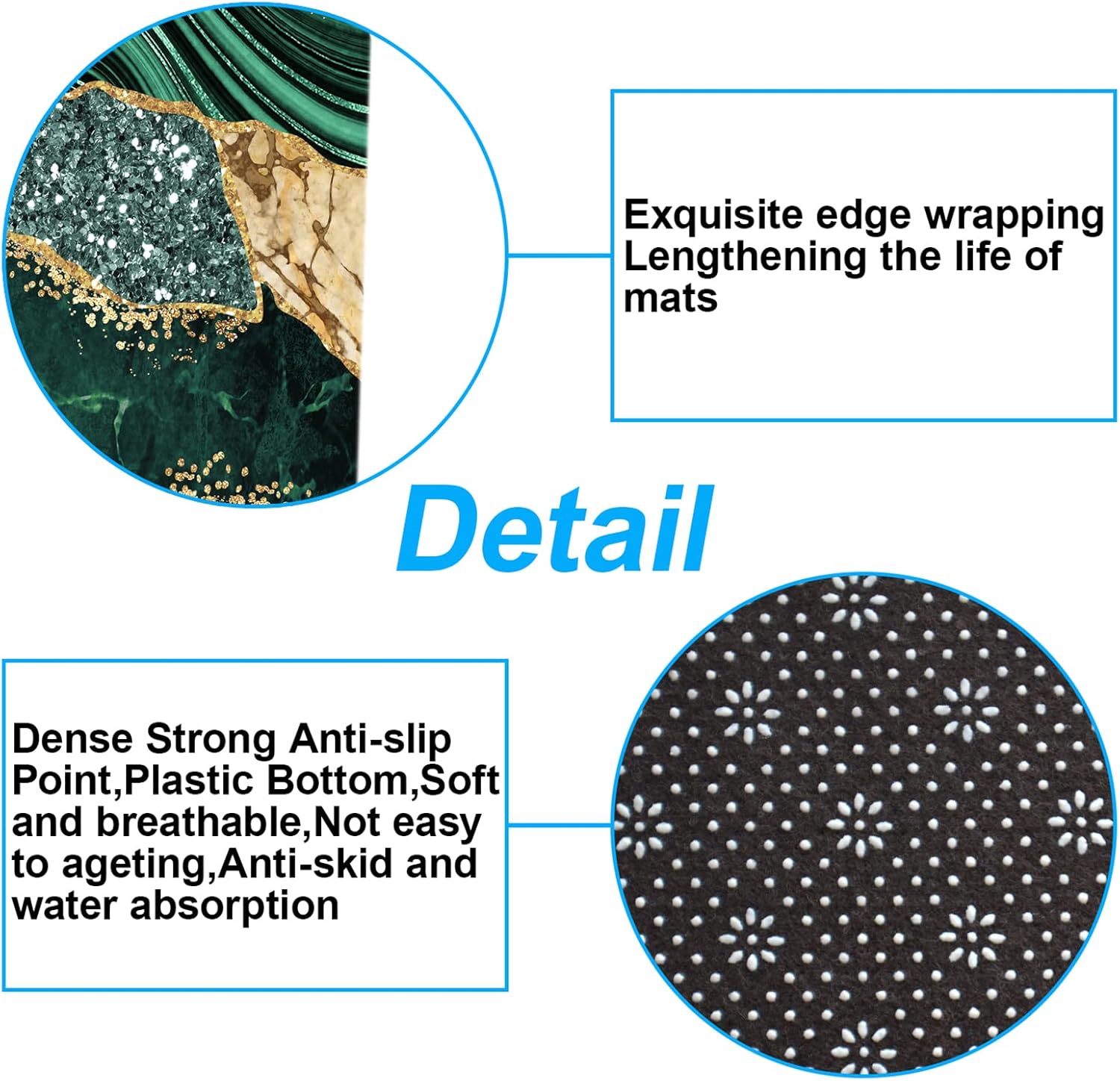 Exquisite edge wrapping Lengthening the life of mats

Detail

Dense Strong Anti-slip Point,Plastic Bottom,Soft and breathable,Not easy to ageting,Anti-skid and water absorption